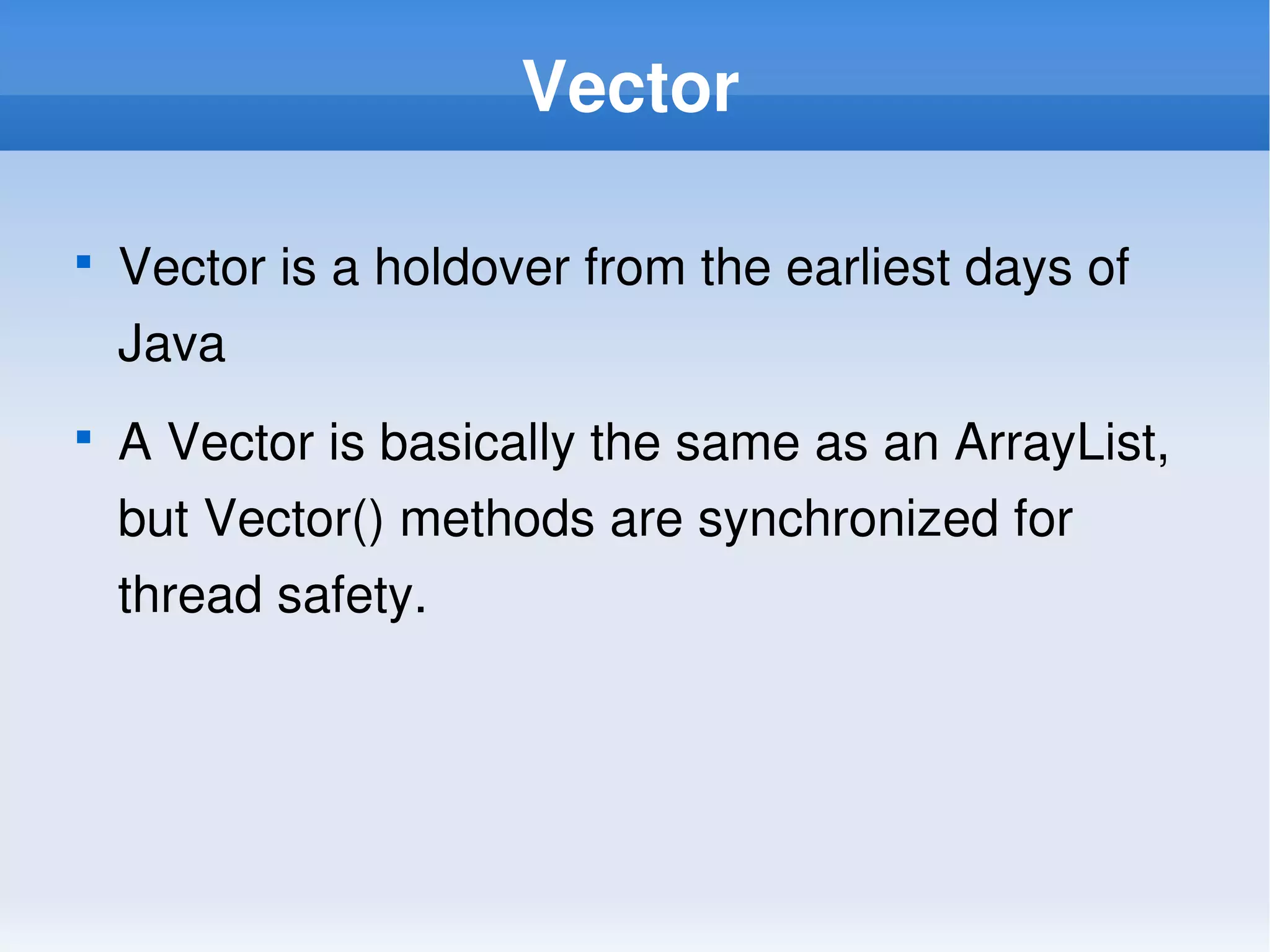 Vector

- Vector is a holdover from the earliest days of Java
- A Vector is basically the same as an ArrayList, but Vector() methods are synchronized for thread safety.